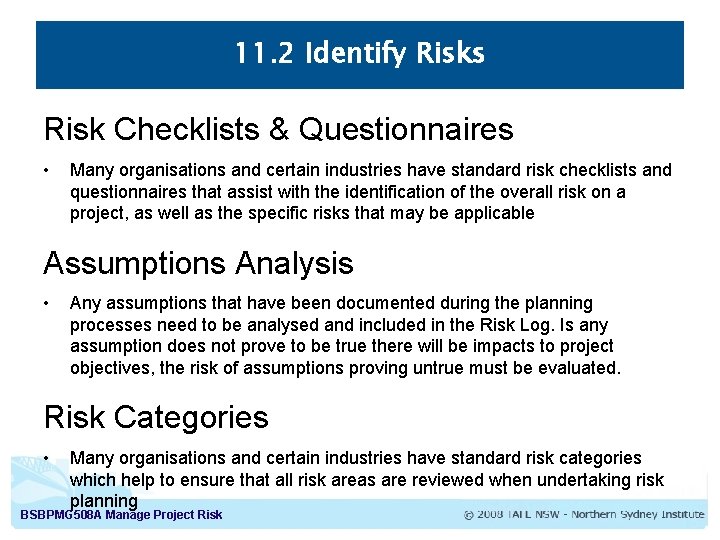 11.2 Identify Risks

Risk Checklists & Questionnaires

• Many organisations and certain industries have standard risk checklists and questionnaires that assist with the identification of the overall risk on a project, as well as the specific risks that may be applicable

Assumptions Analysis

• Any assumptions that have been documented during the planning processes need to be analysed and included in the Risk Log. Is any assumption does not prove to be true there will be impacts to project objectives, the risk of assumptions proving untrue must be evaluated.

Risk Categories

• Many organisations and certain industries have standard risk categories which help to ensure that all risk areas are reviewed when undertaking risk planning

BSBPMG508A Manage Project Risk

© 2008 TAFE NSW - Northern Sydney Institute